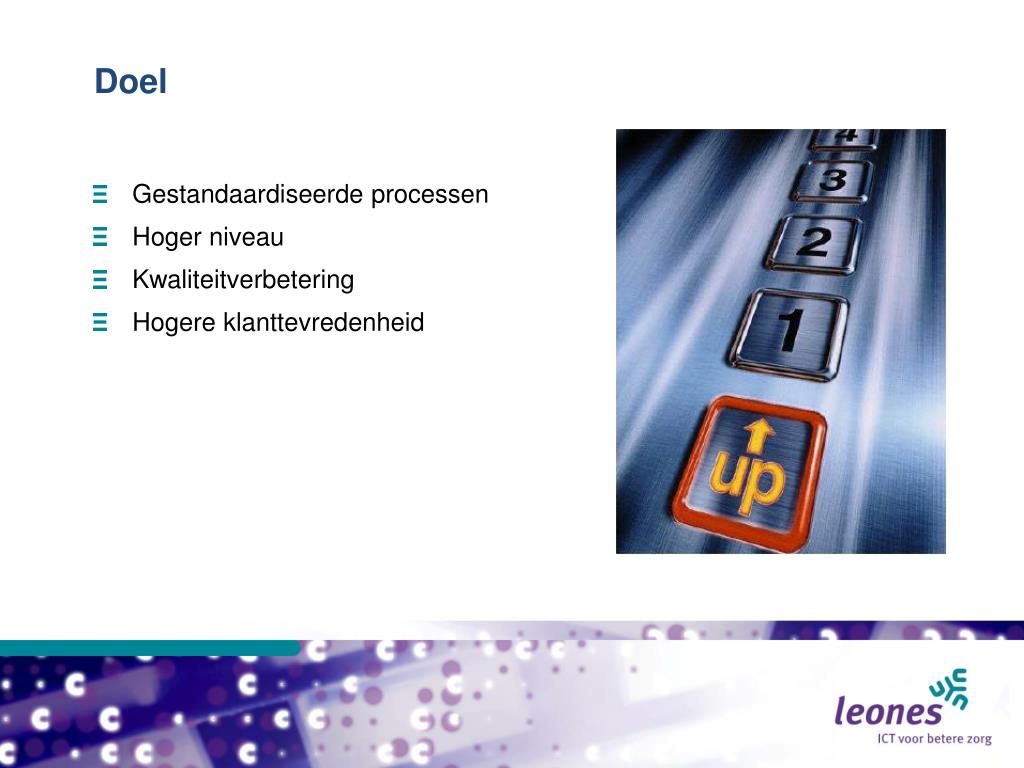 Doel

Gestandaardiseerde processen
Hoger niveau
Kwaliteitverbetering
Hogere klanttevredenheid

4
3
2
1
up

leones
ICT voor betere zorg